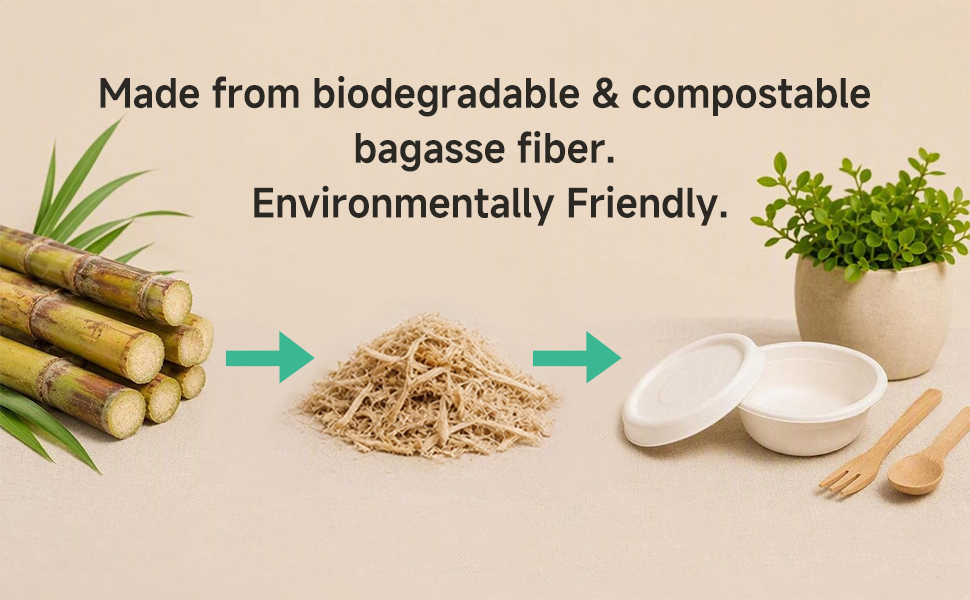 Made from biodegradable & compostable bagasse fiber.
Environmentally Friendly.